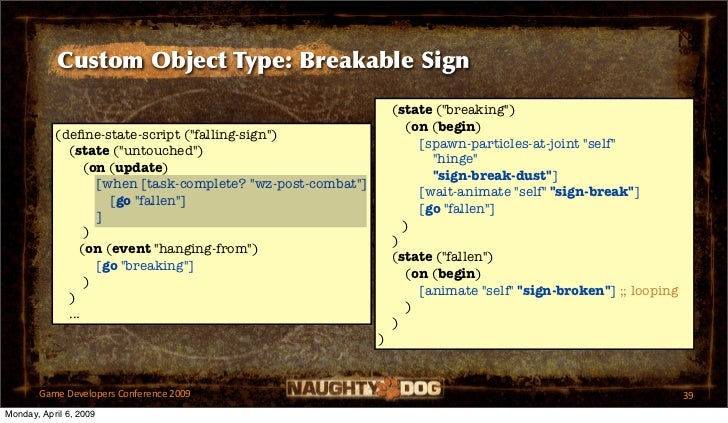 Custom Object Type: Breakable Sign

(define-state-script ("falling-sign")
(state ("untouched")
(on (update)
[when [task-complete? "wz-post-combat"]
[go "fallen"]
]
)
(on (event "hanging-from")
[go "breaking"]
)
)
...

(state ("breaking")
(on (begin)
[spawn-particles-at-joint "self"
"hinge"
"sign-break-dust"]
[wait-animate "self" "sign-break"]
[go "fallen"]
)
)
(state ("fallen")
(on (begin)
[animate "self" "sign-broken"] ;; looping
)
)
)

Game Developers Conference 2009

NAUGHTY DOG

39

Monday, April 6, 2009